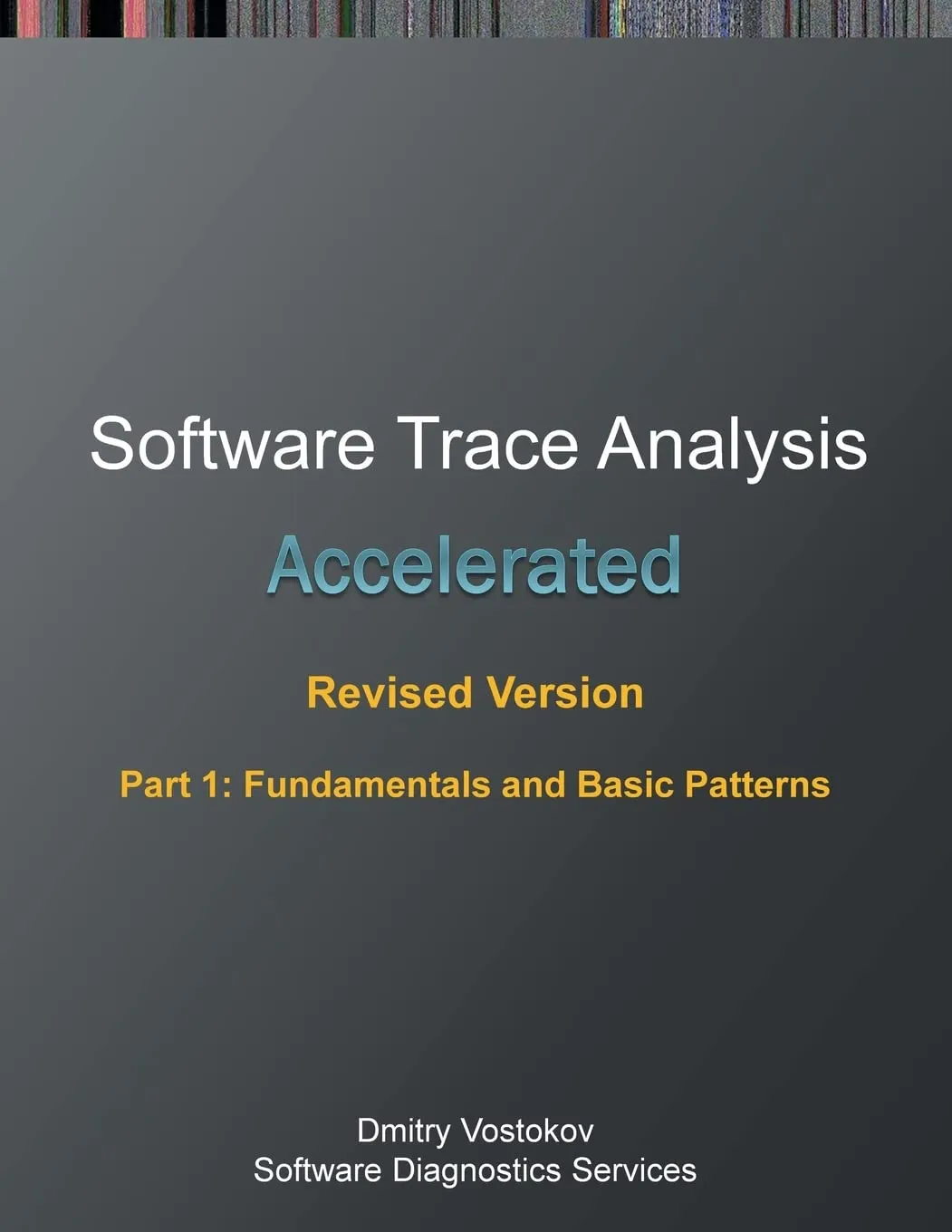 Software Trace Analysis

Accelerated

Revised Version

Part 1: Fundamentals and Basic Patterns

Dmitry Vostokov
Software Diagnostics Services